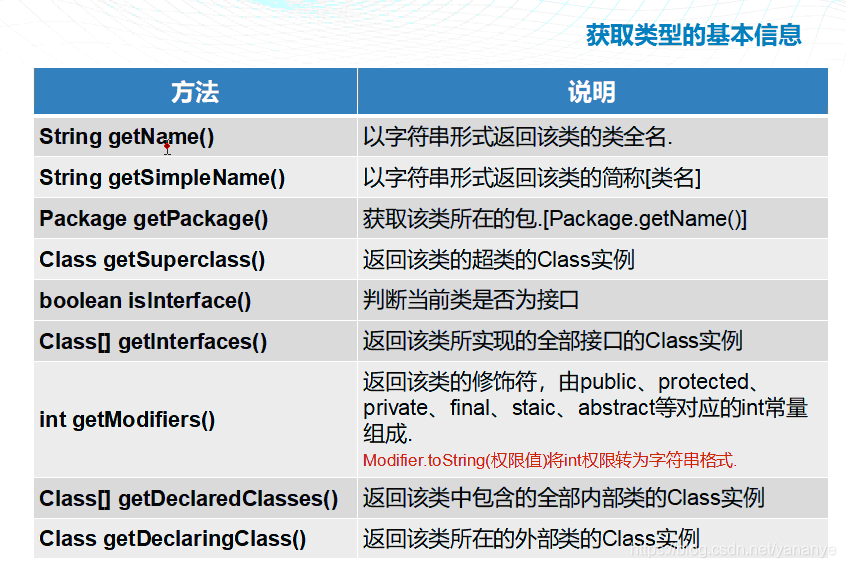 获取类型的基本信息

| 方法 | 说明 |
|---|---|
| String getName() | 以字符串形式返回该类的类全名. |
| String getSimpleName() | 以字符串形式返回该类的简称[类名] |
| Package getPackage() | 获取该类所在的包.[Package.getName()] |
| Class getSuperclass() | 返回该类的超类的Class实例 |
| boolean isInterface() | 判断当前类是否为接口 |
| Class[] getInterfaces() | 返回该类所实现的全部接口的Class实例 |
| int getModifiers() | 返回该类的修饰符，由public、protected、private、final、staic、abstract等对应的int常量组成. Modifier.toString(权限值)将int权限转为字符串格式. |
| Class[] getDeclaredClasses() | 返回该类中包含的全部内部类的Class实例 |
| Class getDeclaringClass() | 返回该类所在的外部类的Class实例 |

https://blog.csdn.net/yananye